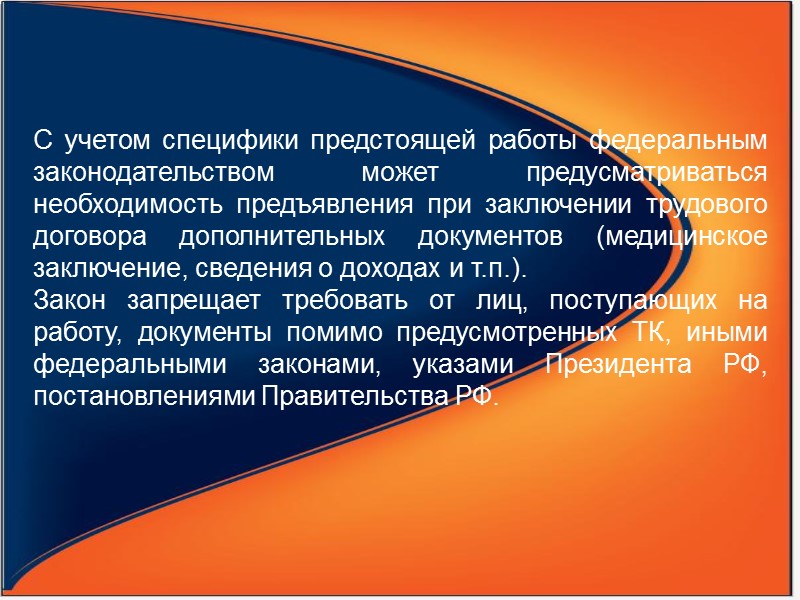 С учетом специфики предстоящей работы федеральным законодательством может предусматриваться необходимость предъявления при заключении трудового договора дополнительных документов (медицинское заключение, сведения о доходах и т.п.).
Закон запрещает требовать от лиц, поступающих на работу, документы помимо предусмотренных ТК, иными федеральными законами, указами Президента РФ, постановлениями Правительства РФ.